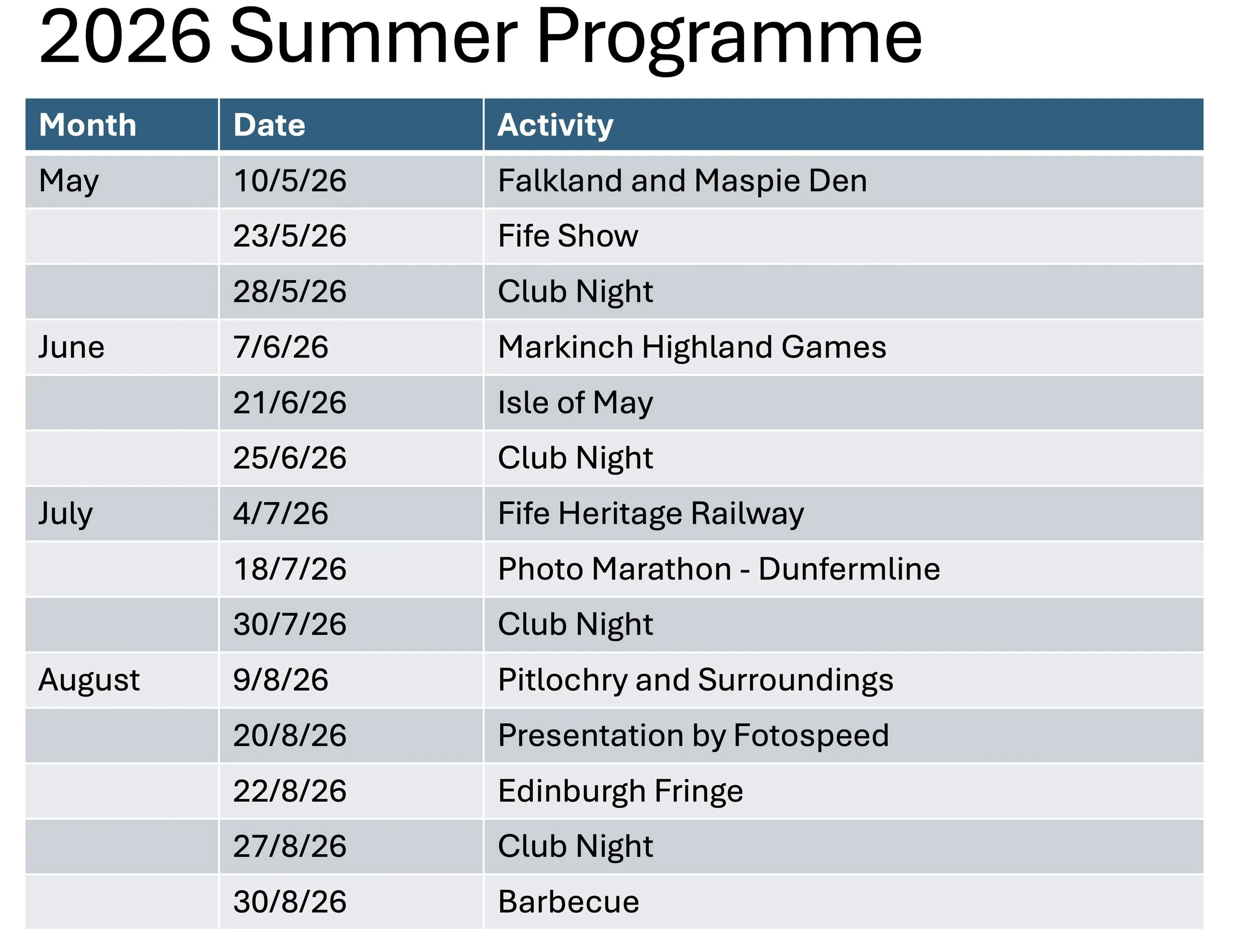 2026 Summer Programme

| Month | Date | Activity |
|---|---|---|
| May | 10/5/26 | Falkland and Maspie Den |
| | 23/5/26 | Fife Show |
| | 28/5/26 | Club Night |
| June | 7/6/26 | Markinch Highland Games |
| | 21/6/26 | Isle of May |
| | 25/6/26 | Club Night |
| July | 4/7/26 | Fife Heritage Railway |
| | 18/7/26 | Photo Marathon - Dunfermline |
| | 30/7/26 | Club Night |
| August | 9/8/26 | Pitlochry and Surroundings |
| | 20/8/26 | Presentation by Fotospeed |
| | 22/8/26 | Edinburgh Fringe |
| | 27/8/26 | Club Night |
| | 30/8/26 | Barbecue |